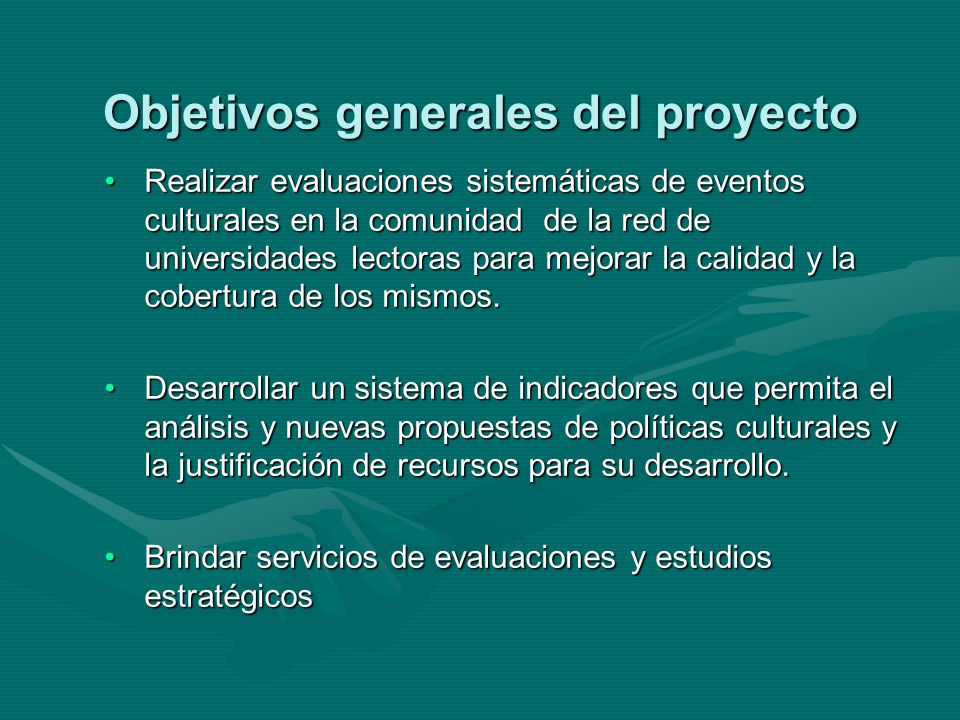 Objetivos generales del proyecto

• Realizar evaluaciones sistemáticas de eventos culturales en la comunidad de la red de universidades lectoras para mejorar la calidad y la cobertura de los mismos.

• Desarrollar un sistema de indicadores que permita el análisis y nuevas propuestas de políticas culturales y la justificación de recursos para su desarrollo.

• Brindar servicios de evaluaciones y estudios estratégicos